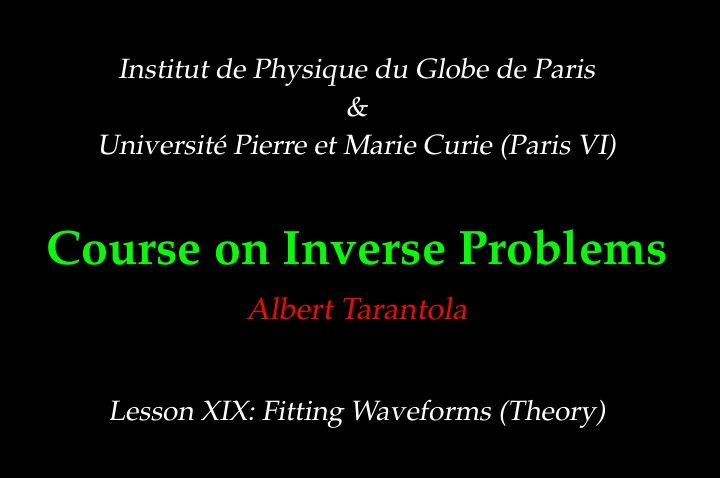 Institut de Physique du Globe de Paris
&
Université Pierre et Marie Curie (Paris VI)

Course on Inverse Problems

Albert Tarantola

Lesson XIX: Fitting Waveforms (Theory)